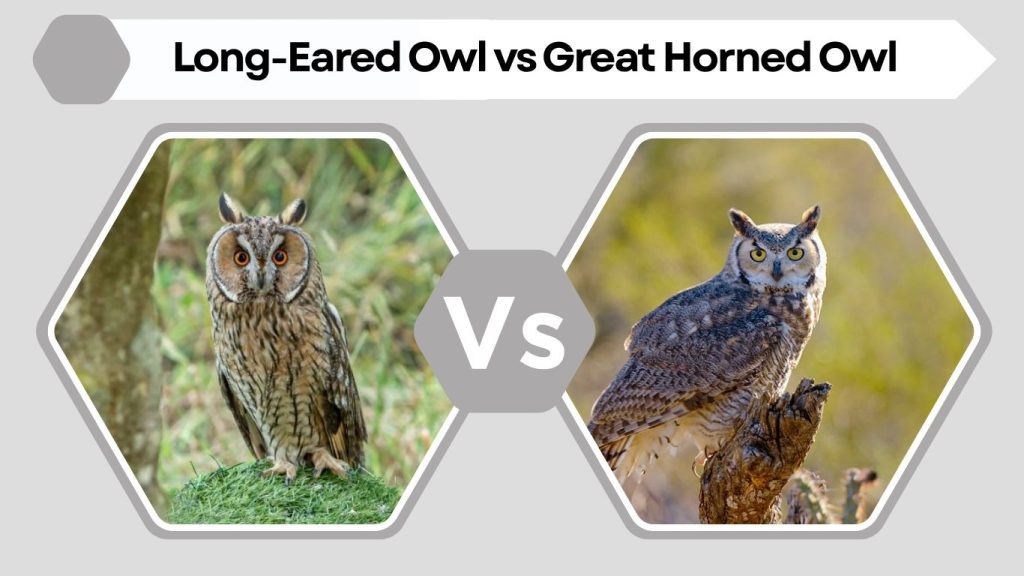 Long-Eared Owl vs Great Horned Owl

Vs